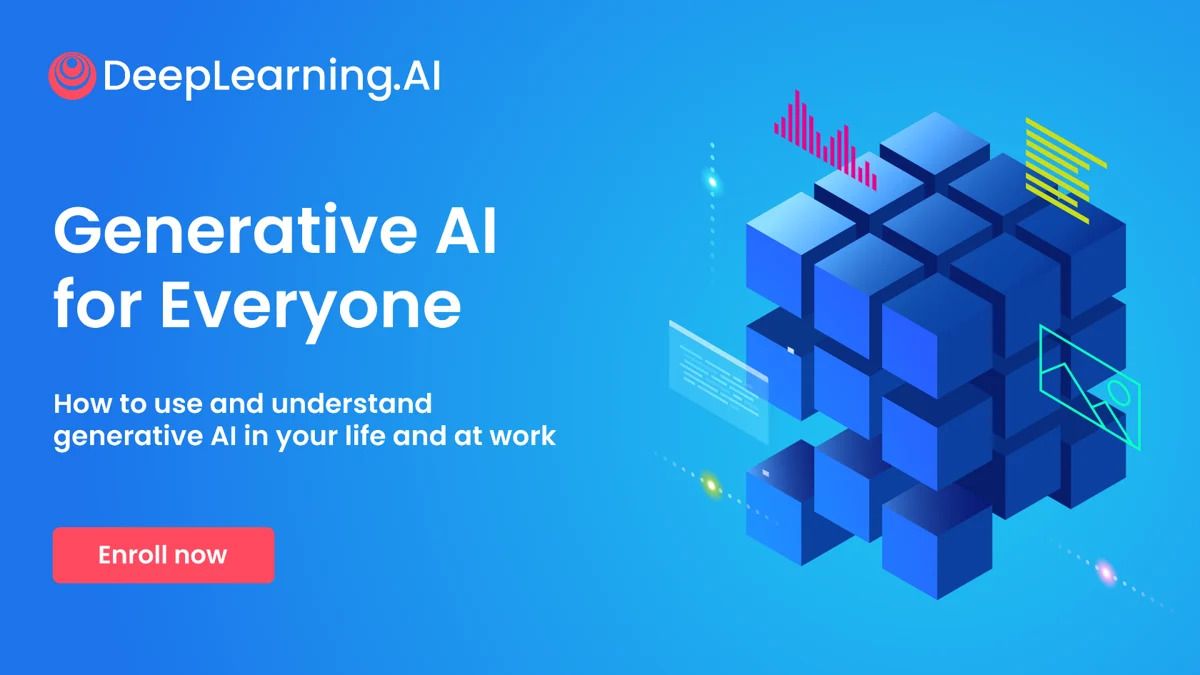 DeepLearning.AI

Generative AI for Everyone

How to use and understand generative AI in your life and at work

Enroll now